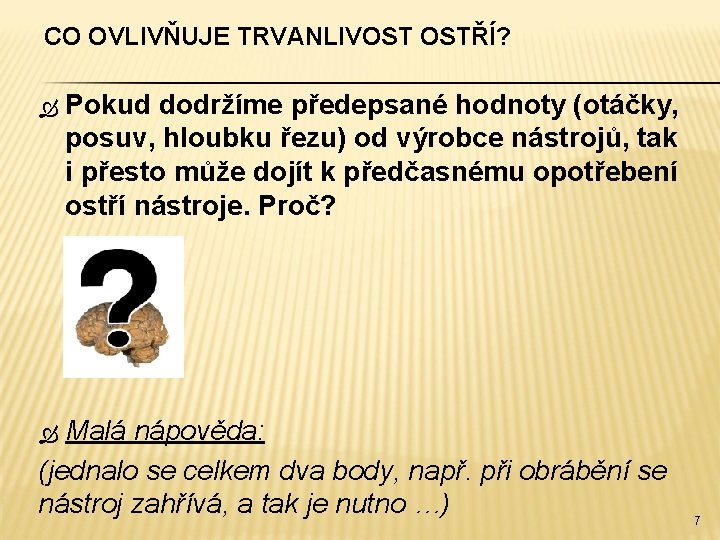 CO OVLIVŇUJE TRVANLIVOST OSTŘÍ?

Pokud dodržíme předepsané hodnoty (otáčky, posuv, hloubku řezu) od výrobce nástrojů, tak i přesto může dojít k předčasnému opotřebení ostří nástroje. Proč?

?

Malá nápověda:

(jednalo se celkem dva body, např. při obrábění se nástroj zahřívá, a tak je nutno …)

7